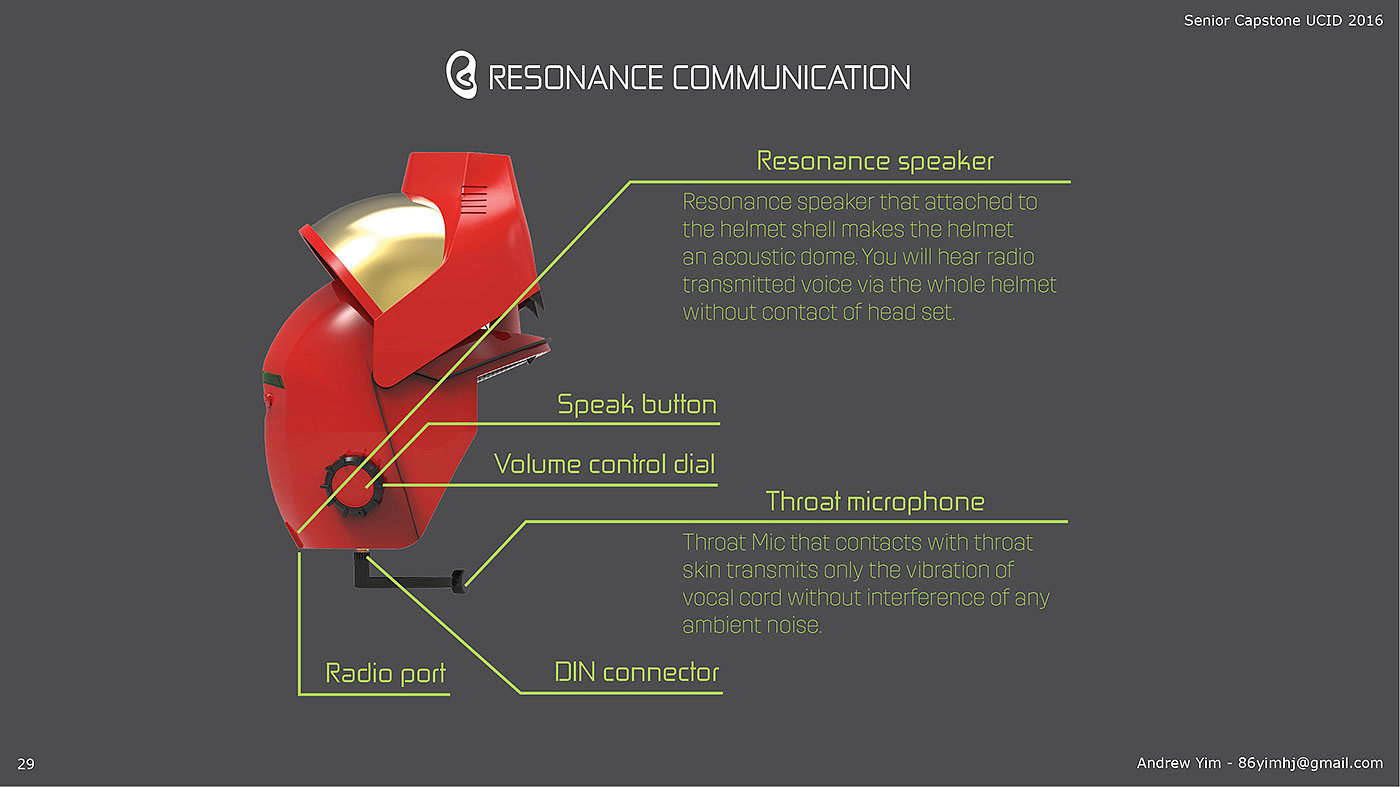 Senior Capstone UCID 2016

RESONANCE COMMUNICATION

Resonance speaker

Resonance speaker that attached to the helmet shell makes the helmet an acoustic dome. You will hear radio transmitted voice via the whole helmet without contact of head set.

Speak button

Volume control dial

Throat microphone

Throat Mic that contacts with throat skin transmits only the vibration of vocal cord without interference of any ambient noise.

Radio port

DIN connector

29

Andrew Yim - 86yimhj@gmail.com